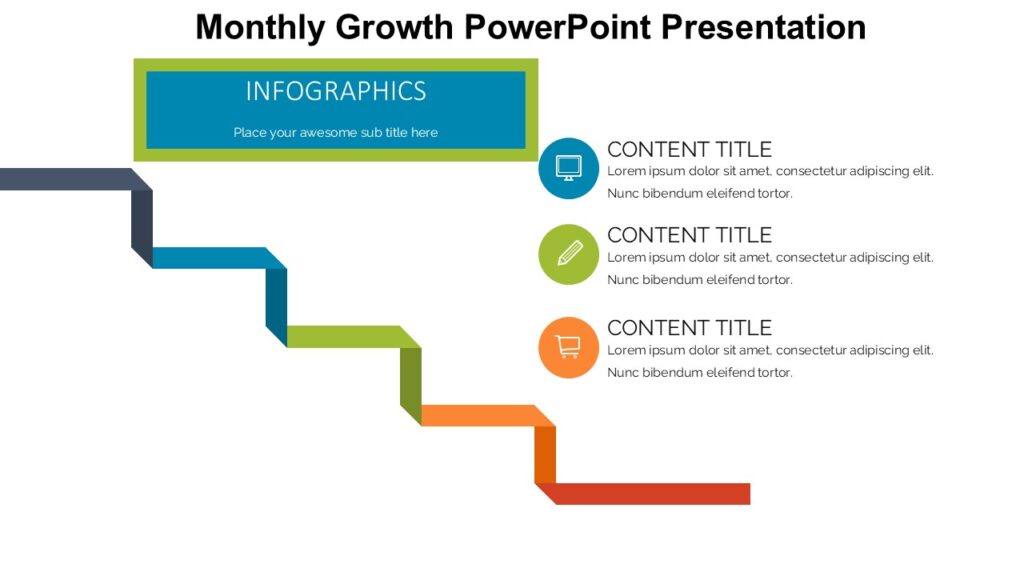 Monthly Growth PowerPoint Presentation

INFOGRAPHICS

Place your awesome sub title here

CONTENT TITLE
Lorem ipsum dolor sit amet, consectetur adipiscing elit. Nunc bibendum eleifend tortor.

CONTENT TITLE
Lorem ipsum dolor sit amet, consectetur adipiscing elit. Nunc bibendum eleifend tortor.

CONTENT TITLE
Lorem ipsum dolor sit amet, consectetur adipiscing elit. Nunc bibendum eleifend tortor.